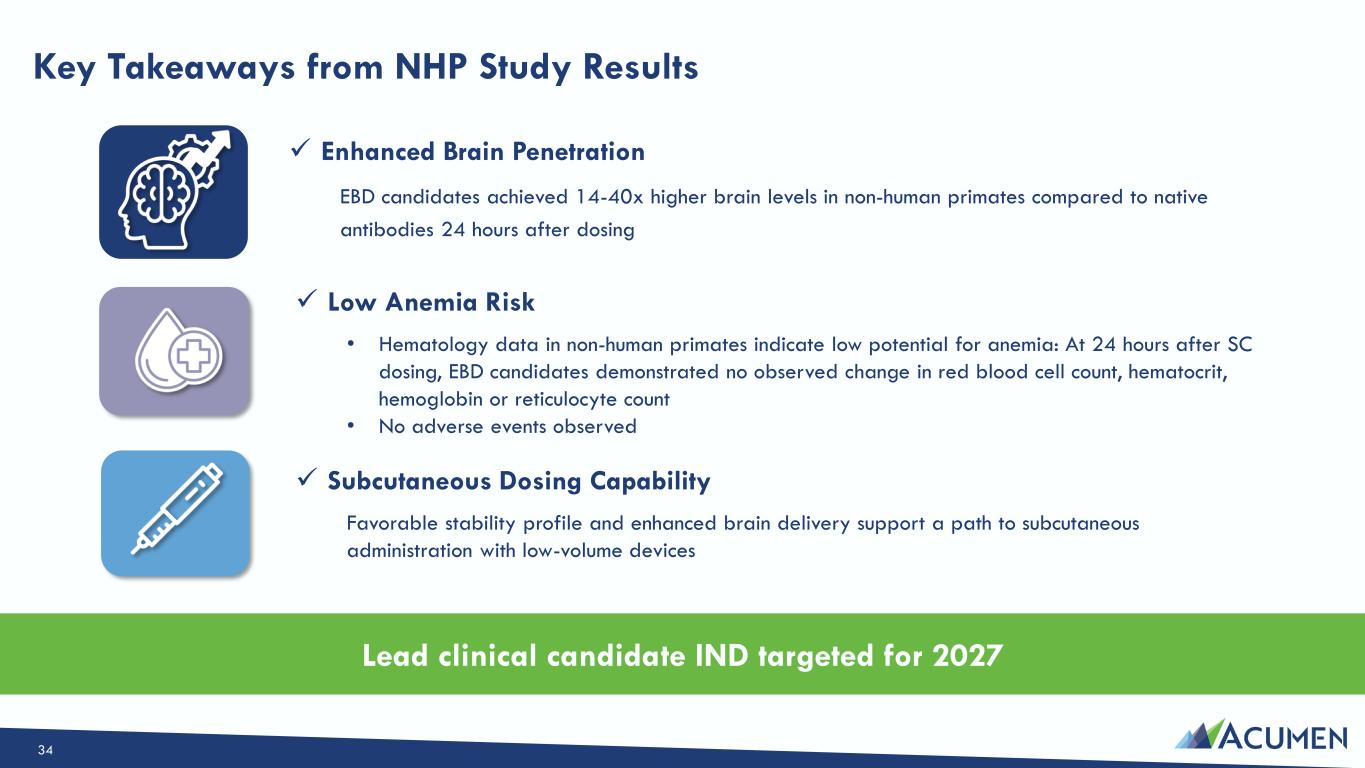 Key Takeaways from NHP Study Results

✓ Enhanced Brain Penetration

EBD candidates achieved 14-40x higher brain levels in non-human primates compared to native antibodies 24 hours after dosing

✓ Low Anemia Risk

• Hematology data in non-human primates indicate low potential for anemia: At 24 hours after SC dosing, EBD candidates demonstrated no observed change in red blood cell count, hematocrit, hemoglobin or reticulocyte count
• No adverse events observed

✓ Subcutaneous Dosing Capability

Favorable stability profile and enhanced brain delivery support a path to subcutaneous administration with low-volume devices

Lead clinical candidate IND targeted for 2027

34

ACUMEN